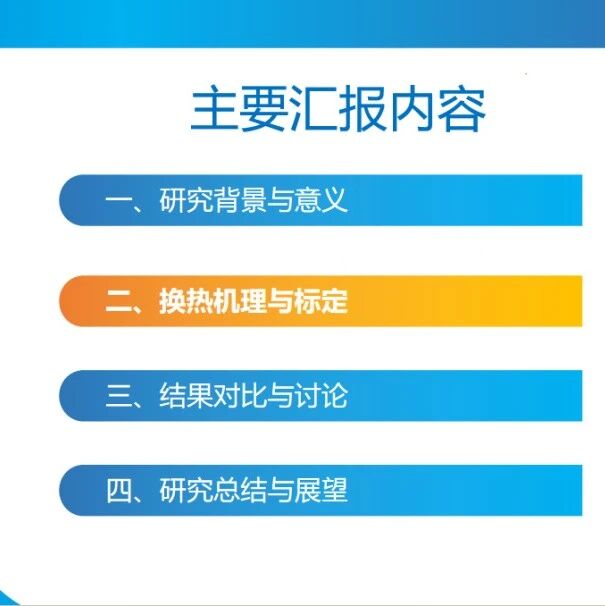 主要汇报内容

一、研究背景与意义

二、换热机理与标定

三、结果对比与讨论

四、研究总结与展望